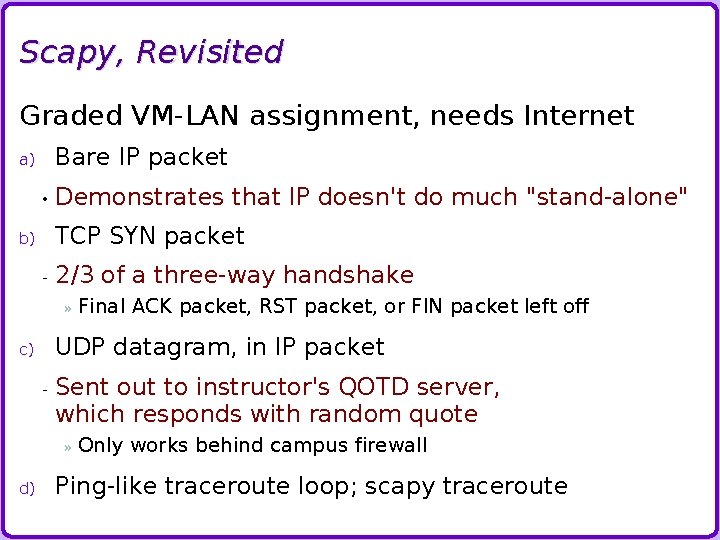 Scapy, Revisited

Graded VM-LAN assignment, needs Internet

a) Bare IP packet

• Demonstrates that IP doesn't do much "stand-alone"

b) TCP SYN packet

- 2/3 of a three-way handshake

» Final ACK packet, RST packet, or FIN packet left off

c) UDP datagram, in IP packet

- Sent out to instructor's QOTD server, which responds with random quote

» Only works behind campus firewall

d) Ping-like traceroute loop; scapy traceroute